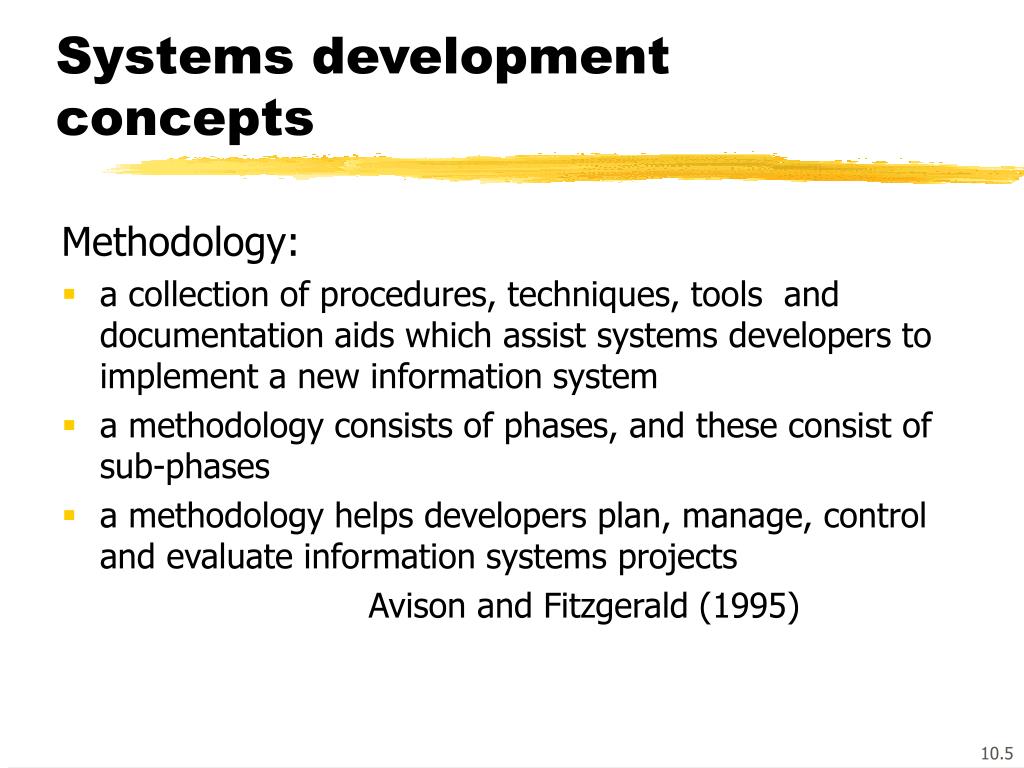 Systems development concepts

Methodology:

- a collection of procedures, techniques, tools  and documentation aids which assist systems developers to implement a new information system
- a methodology consists of phases, and these consist of sub-phases
- a methodology helps developers plan, manage, control and evaluate information systems projects

Avison and Fitzgerald (1995)

10.5